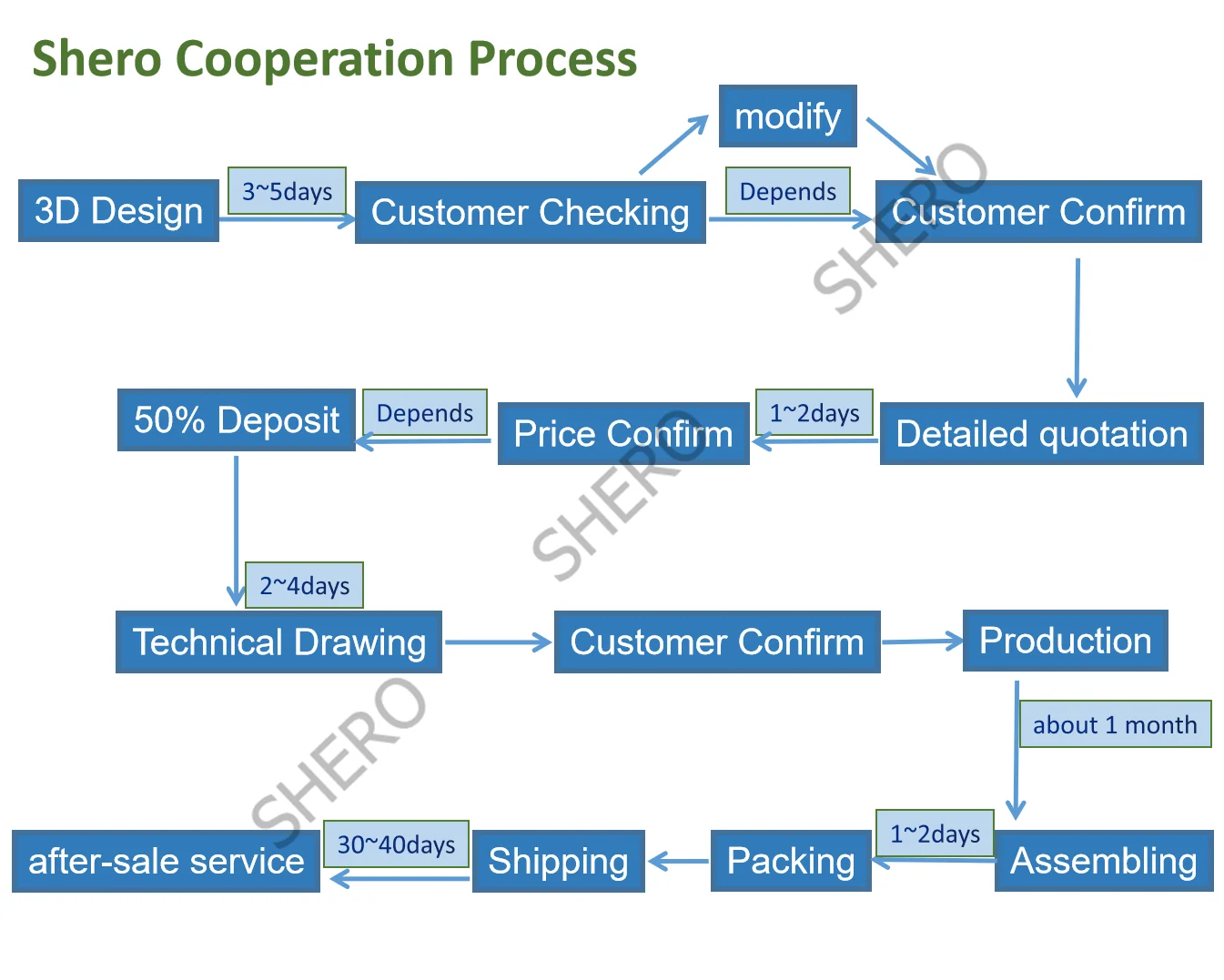 Shero Cooperation Process

modify

3D Design

3~5days

Customer Checking

Depends

Customer Confirm

SHERO

50% Deposit

Depends

Price Confirm

1~2days

Detailed quotation

SHERO

2~4days

Technical Drawing

Customer Confirm

Production

about 1 month

SHERO

after-sale service

30~40days

Shipping

Packing

1~2days

Assembling